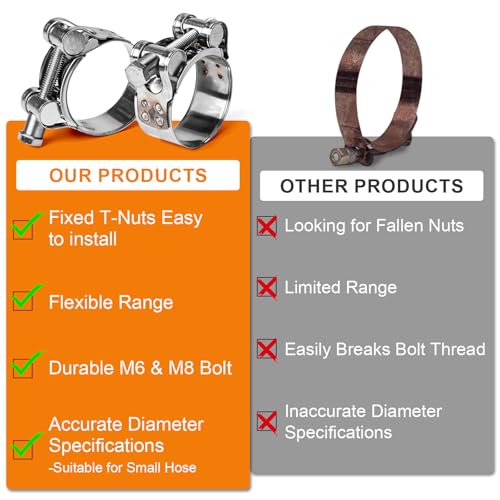 OUR PRODUCTS

Fixed T-Nuts Easy to install

Flexible Range

Durable M6 & M8 Bolt

Accurate Diameter Specifications
-Suitable for Small Hose

OTHER PRODUCTS

Looking for Fallen Nuts

Limited Range

Easily Breaks Bolt Thread

Inaccurate Diameter Specifications